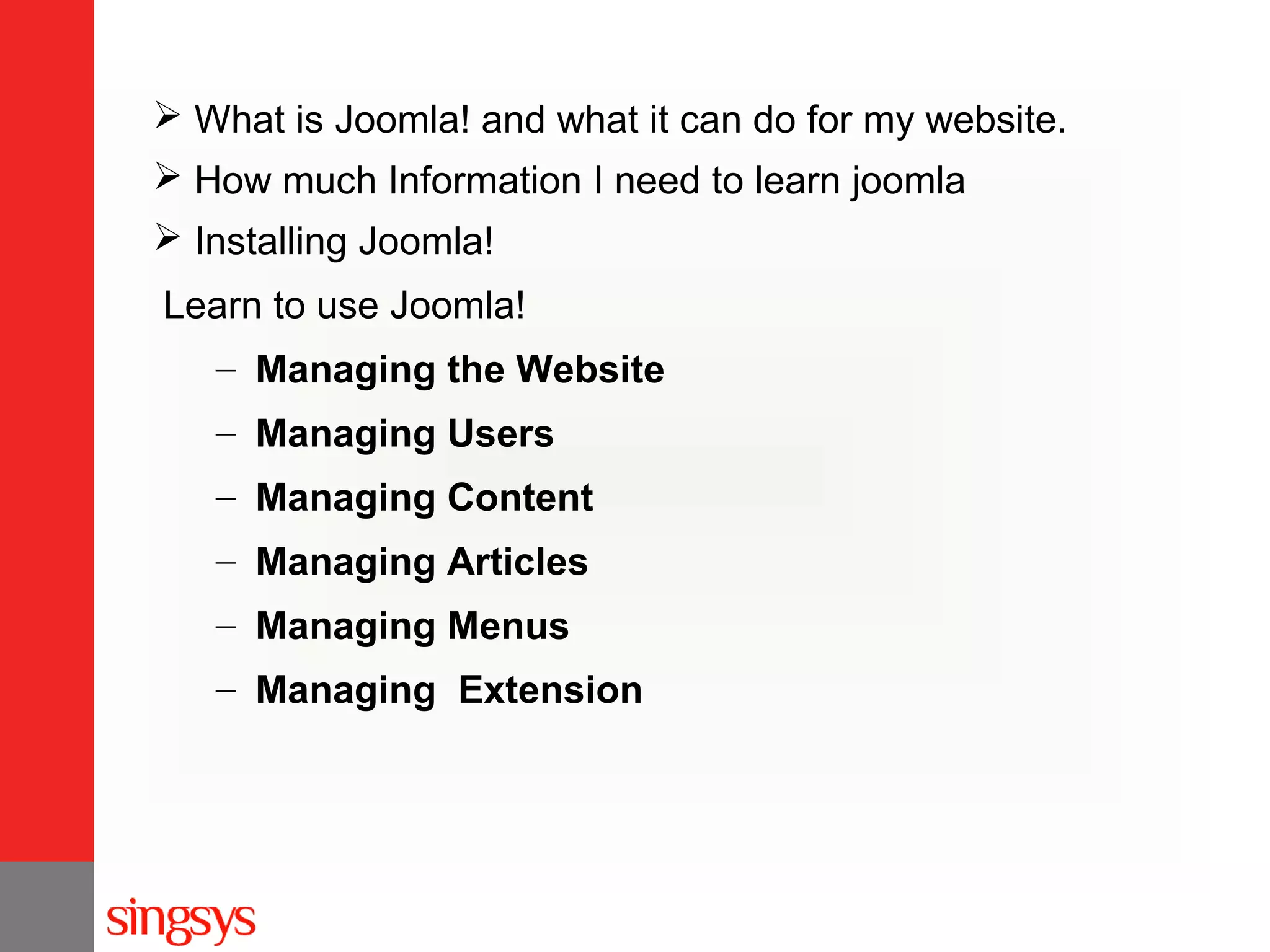 ➢ What is Joomla! and what it can do for my website.

➢ How much Information I need to learn joomla

➢ Installing Joomla!

Learn to use Joomla!

– Managing the Website
– Managing Users
– Managing Content
– Managing Articles
– Managing Menus
– Managing Extension

singsys